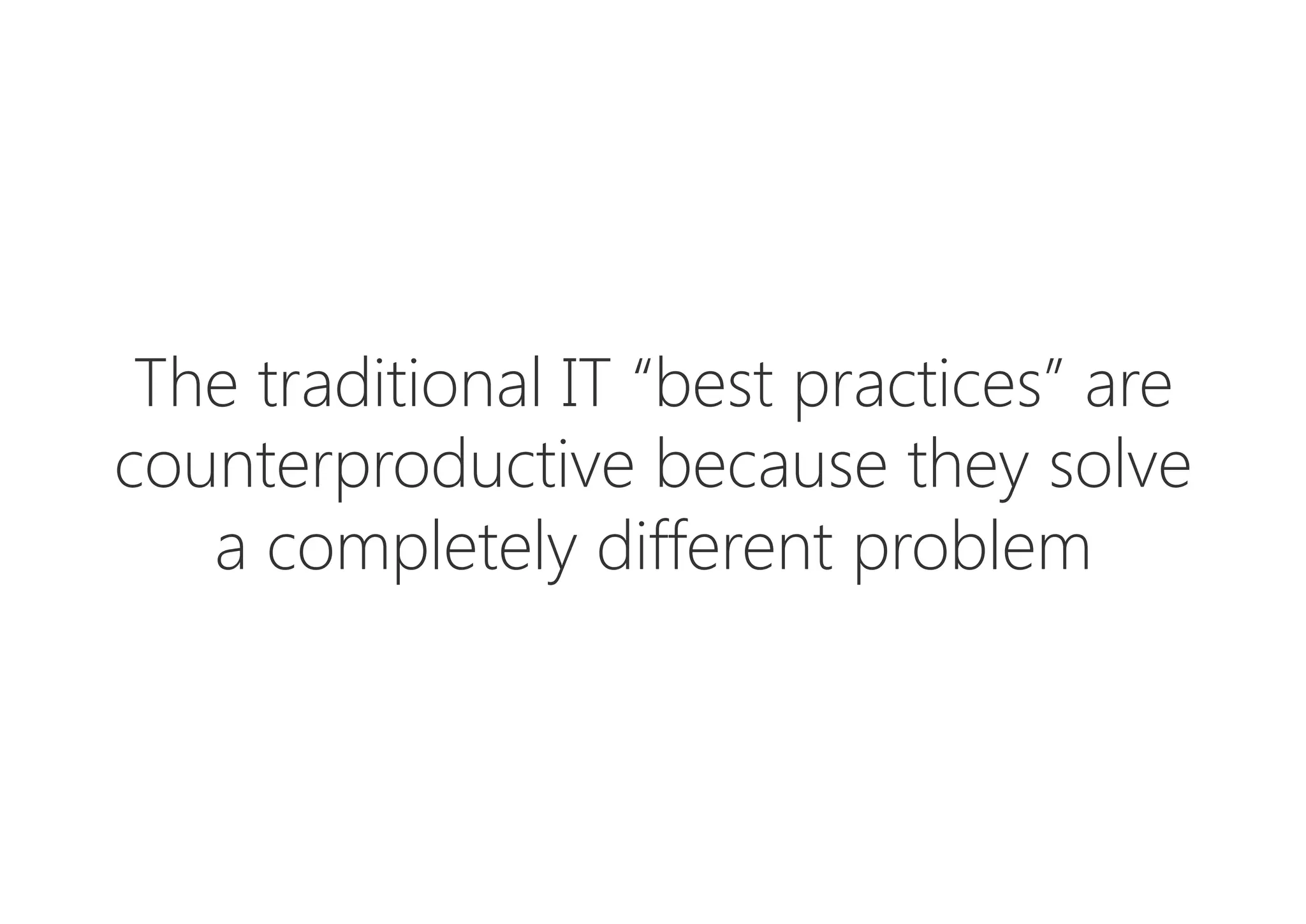 The traditional IT “best practices” are counterproductive because they solve a completely different problem